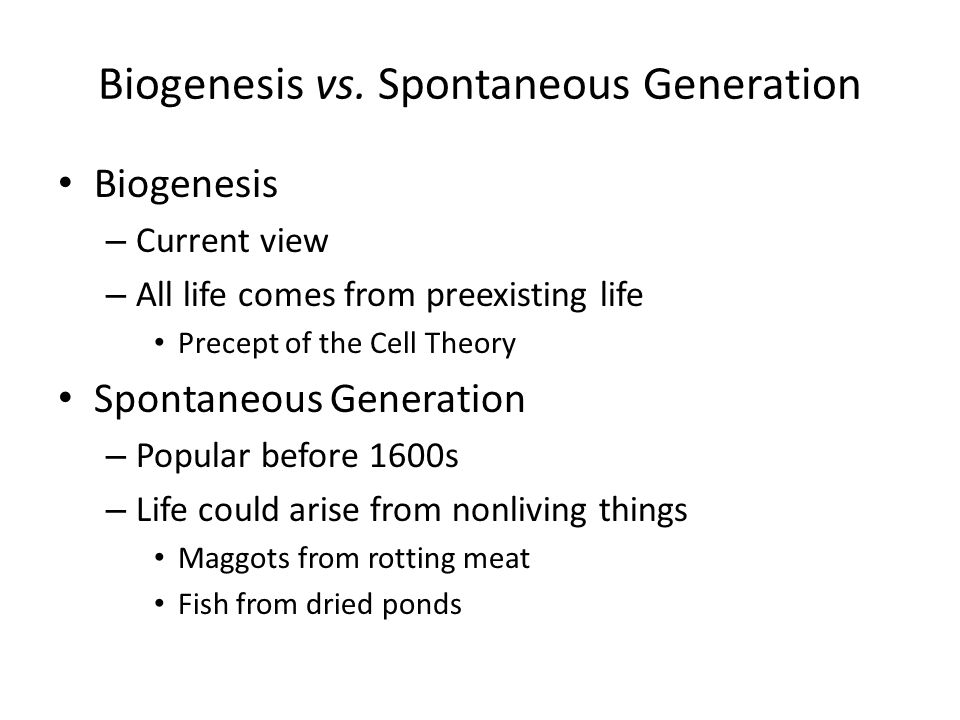 Biogenesis vs. Spontaneous Generation

• Biogenesis
– Current view
– All life comes from preexisting life
• Precept of the Cell Theory

• Spontaneous Generation
– Popular before 1600s
– Life could arise from nonliving things
• Maggots from rotting meat
• Fish from dried ponds